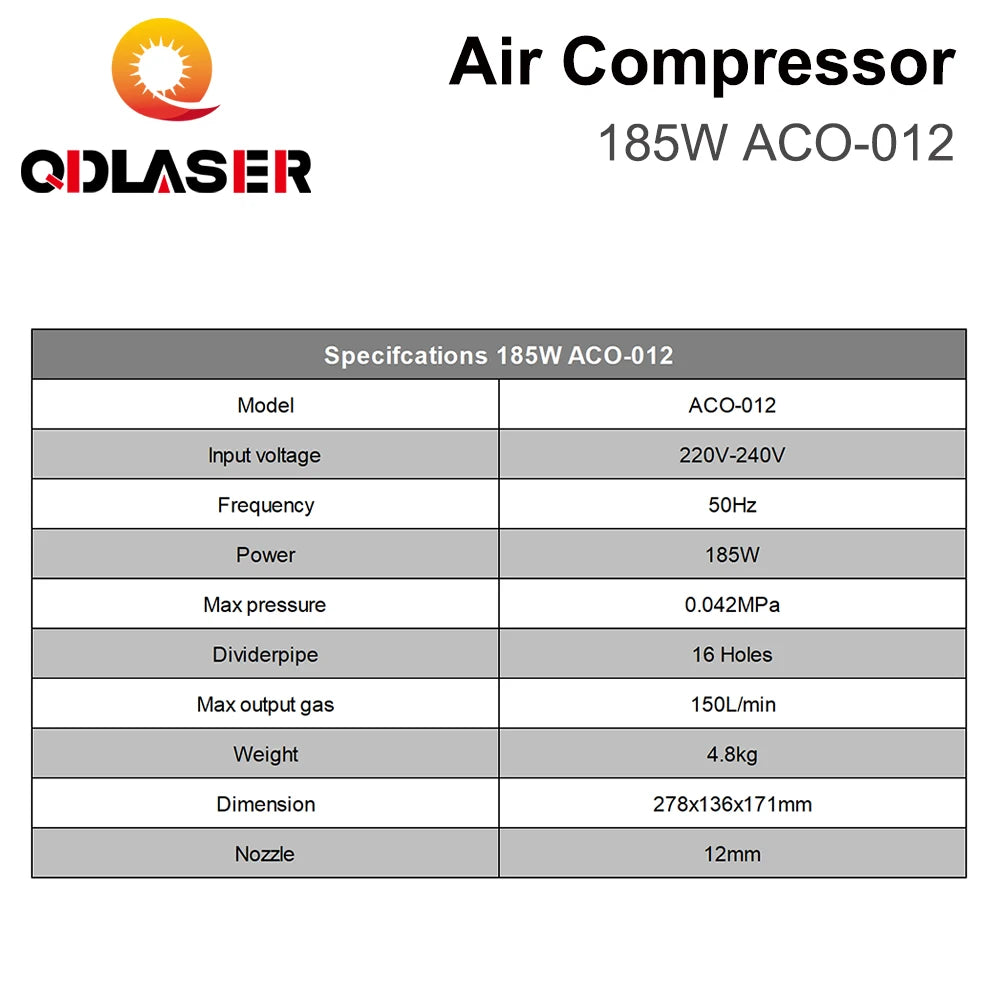 QDLASER

Air Compressor
185W ACO-012

| Specifcations 185W ACO-012 | |
|---|---|
| Model | ACO-012 |
| Input voltage | 220V-240V |
| Frequency | 50Hz |
| Power | 185W |
| Max pressure | 0.042MPa |
| Dividerpipe | 16 Holes |
| Max output gas | 150L/min |
| Weight | 4.8kg |
| Dimension | 278x136x171mm |
| Nozzle | 12mm |